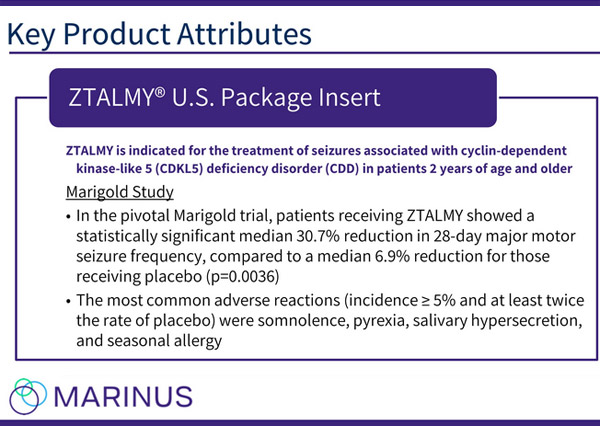 Key Product Attributes

ZTALMY® U.S. Package Insert

ZTALMY is indicated for the treatment of seizures associated with cyclin-dependent kinase-like 5 (CDKL5) deficiency disorder (CDD) in patients 2 years of age and older

Marigold Study

• In the pivotal Marigold trial, patients receiving ZTALMY showed a statistically significant median 30.7% reduction in 28-day major motor seizure frequency, compared to a median 6.9% reduction for those receiving placebo (p=0.0036)

• The most common adverse reactions (incidence ≥ 5% and at least twice the rate of placebo) were somnolence, pyrexia, salivary hypersecretion, and seasonal allergy

MARINUS